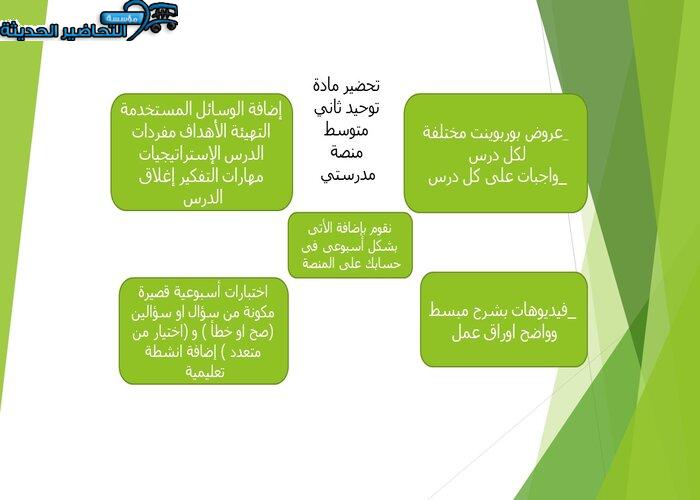 مؤسسة
التحاضير الحديثة

تحضير مادة
توحيد ثاني
متوسط
منصة
مدرستي

_عروض بوربوينت مختلفة لكل درس
_واجبات على كل درس

إضافة الوسائل المستخدمة التهيئة الأهداف مفردات الدرس الإستراتيجيات مهارات التفكير إغلاق الدرس

نقوم بإضافة الأتى بشكل أسبوعى فى حسابك على المنصة

_فيديوهات بشرح مبسط وواضح اوراق عمل

اختبارات أسبوعية قصيرة مكونة من سؤال او سؤالين (صح او خطأ ) و (اختيار من متعدد ) إضافة انشطة تعليمية